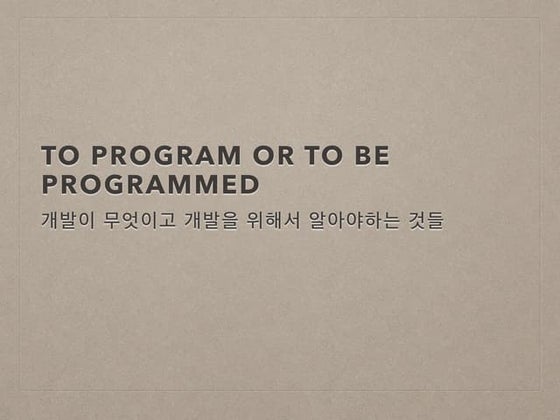 TO PROGRAM OR TO BE PROGRAMMED

개발이 무엇이고 개발을 위해서 알아야하는 것들